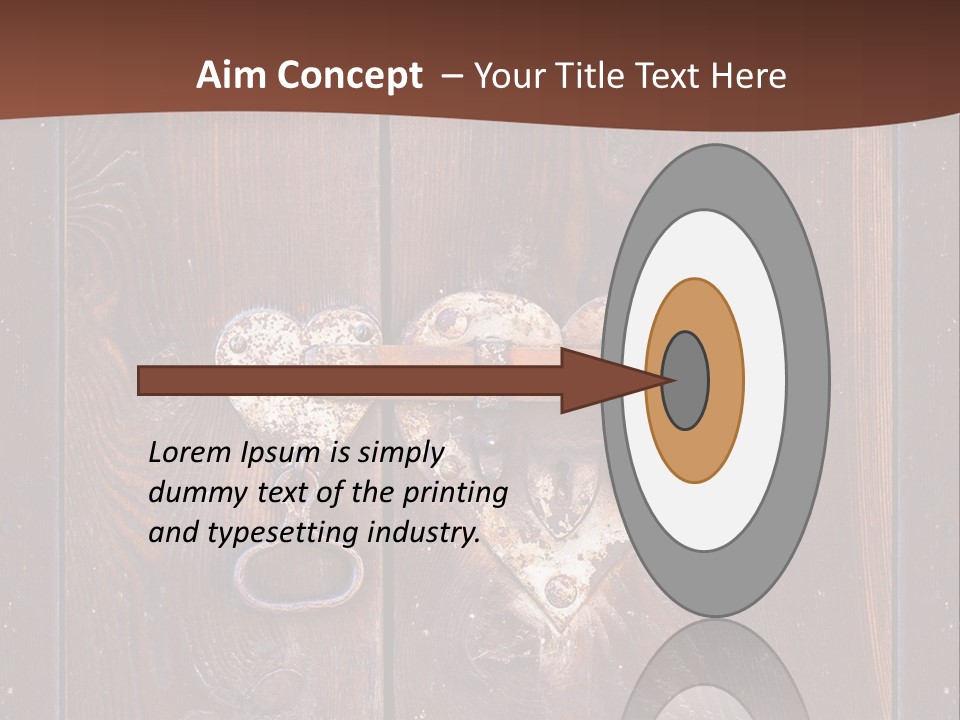 Aim Concept – Your Title Text Here

Lorem Ipsum is simply dummy text of the printing and typesetting industry.